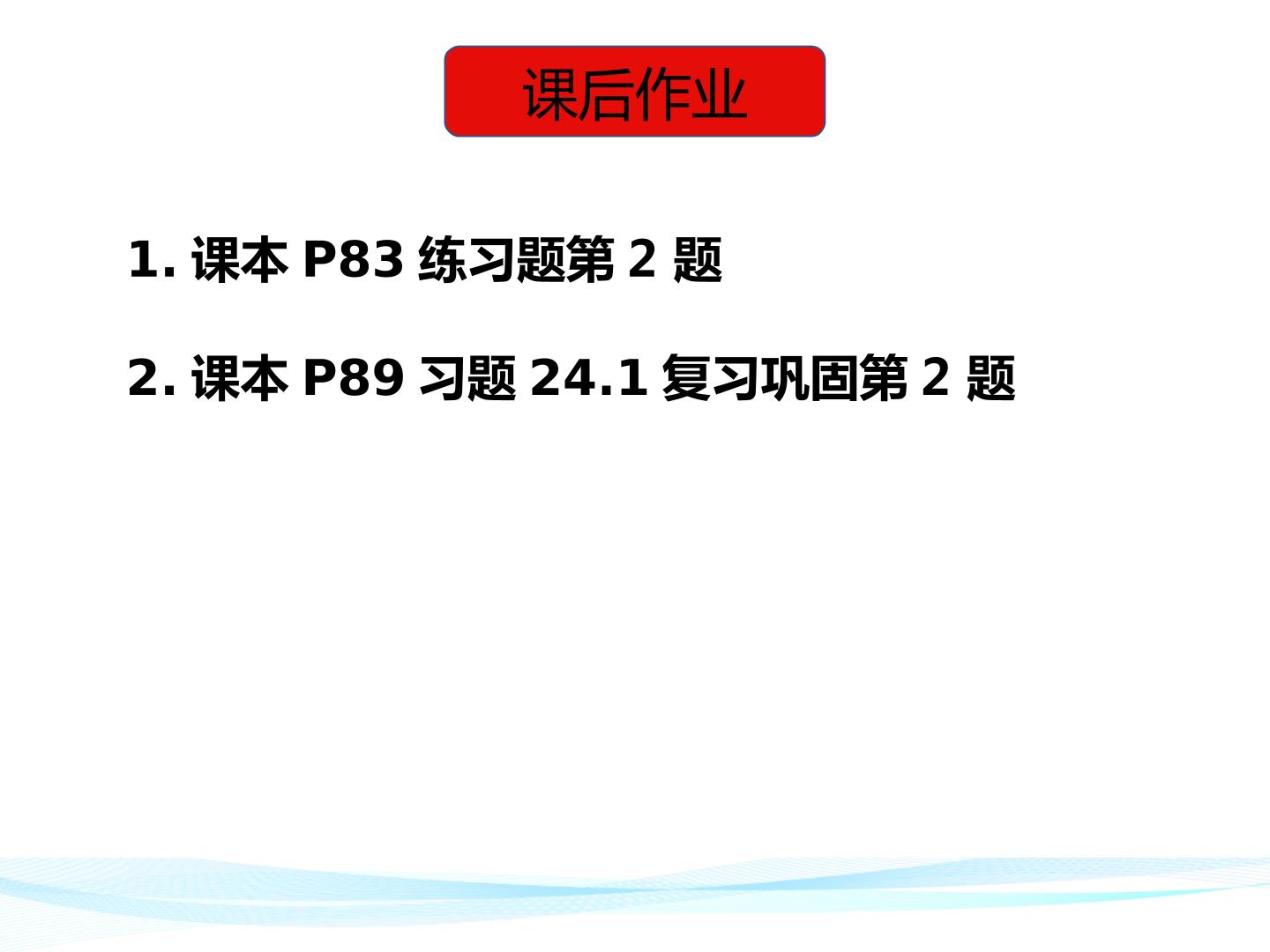 课后作业

1.课本P83练习题第2题

2.课本P89习题24.1复习巩固第2题